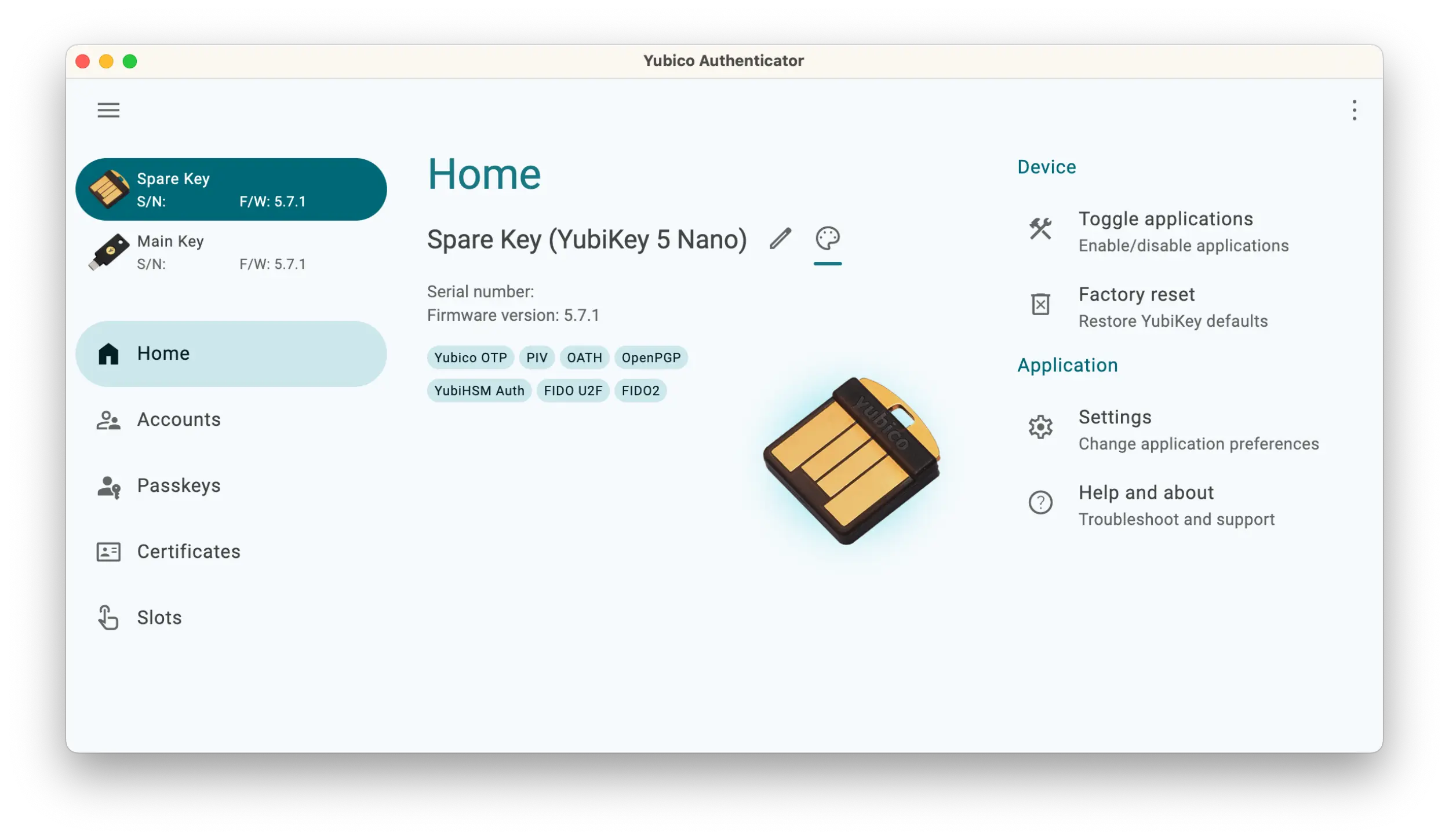 Yubico Authenticator

Spare Key
S/N: F/W: 5.7.1

Main Key
S/N: F/W: 5.7.1

Home

Accounts

Passkeys

Certificates

Slots

Home

Spare Key (YubiKey 5 Nano)

Serial number:
Firmware version: 5.7.1

Yubico OTP PIV OATH OpenPGP
YubiHSM Auth FIDO U2F FIDO2

yubico

Device

Toggle applications
Enable/disable applications

Factory reset
Restore YubiKey defaults

Application

Settings
Change application preferences

Help and about
Troubleshoot and support